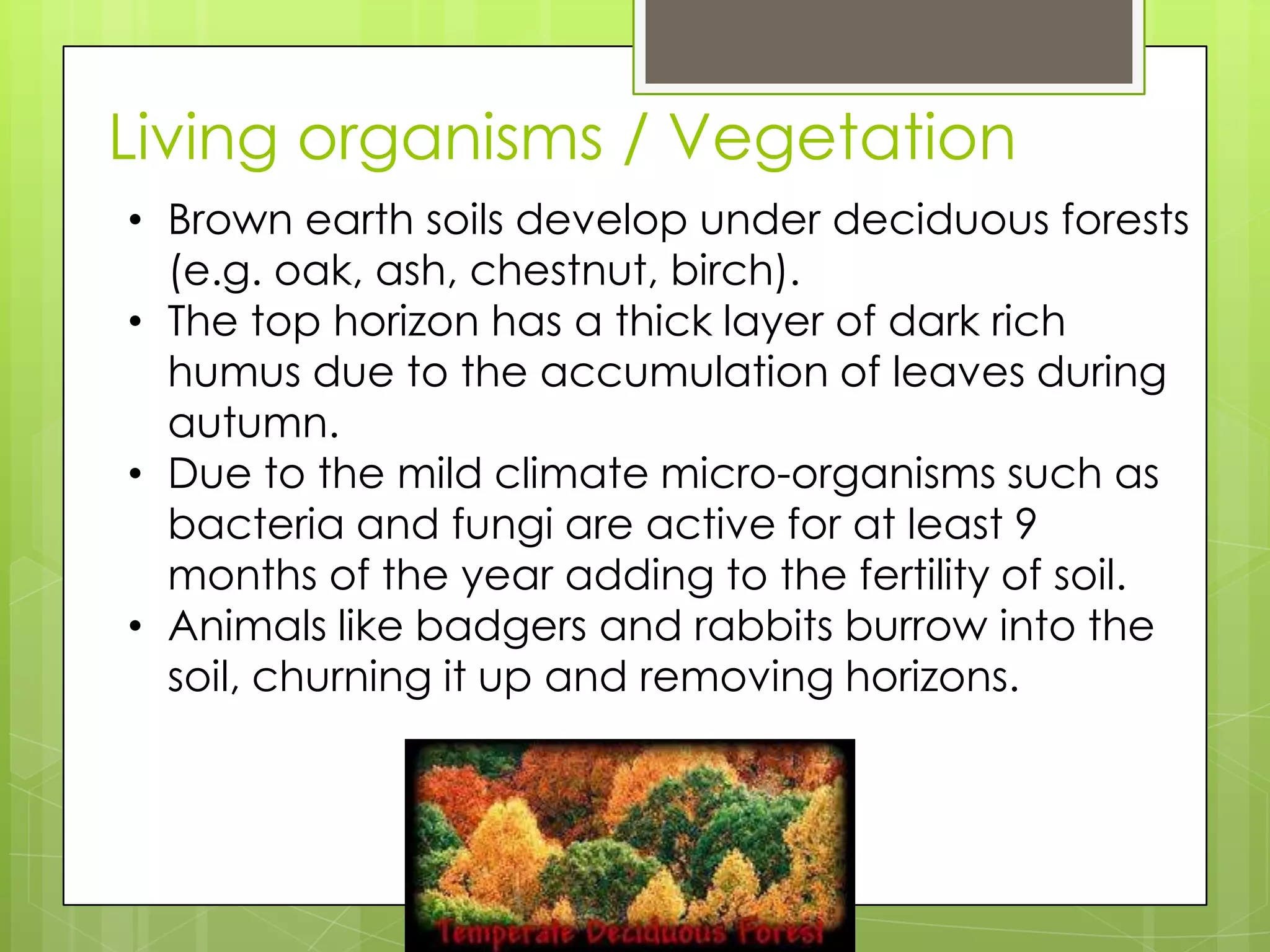 Living organisms / Vegetation

• Brown earth soils develop under deciduous forests (e.g. oak, ash, chestnut, birch).
• The top horizon has a thick layer of dark rich humus due to the accumulation of leaves during autumn.
• Due to the mild climate micro-organisms such as bacteria and fungi are active for at least 9 months of the year adding to the fertility of soil.
• Animals like badgers and rabbits burrow into the soil, churning it up and removing horizons.

Temperate Deciduous Forest